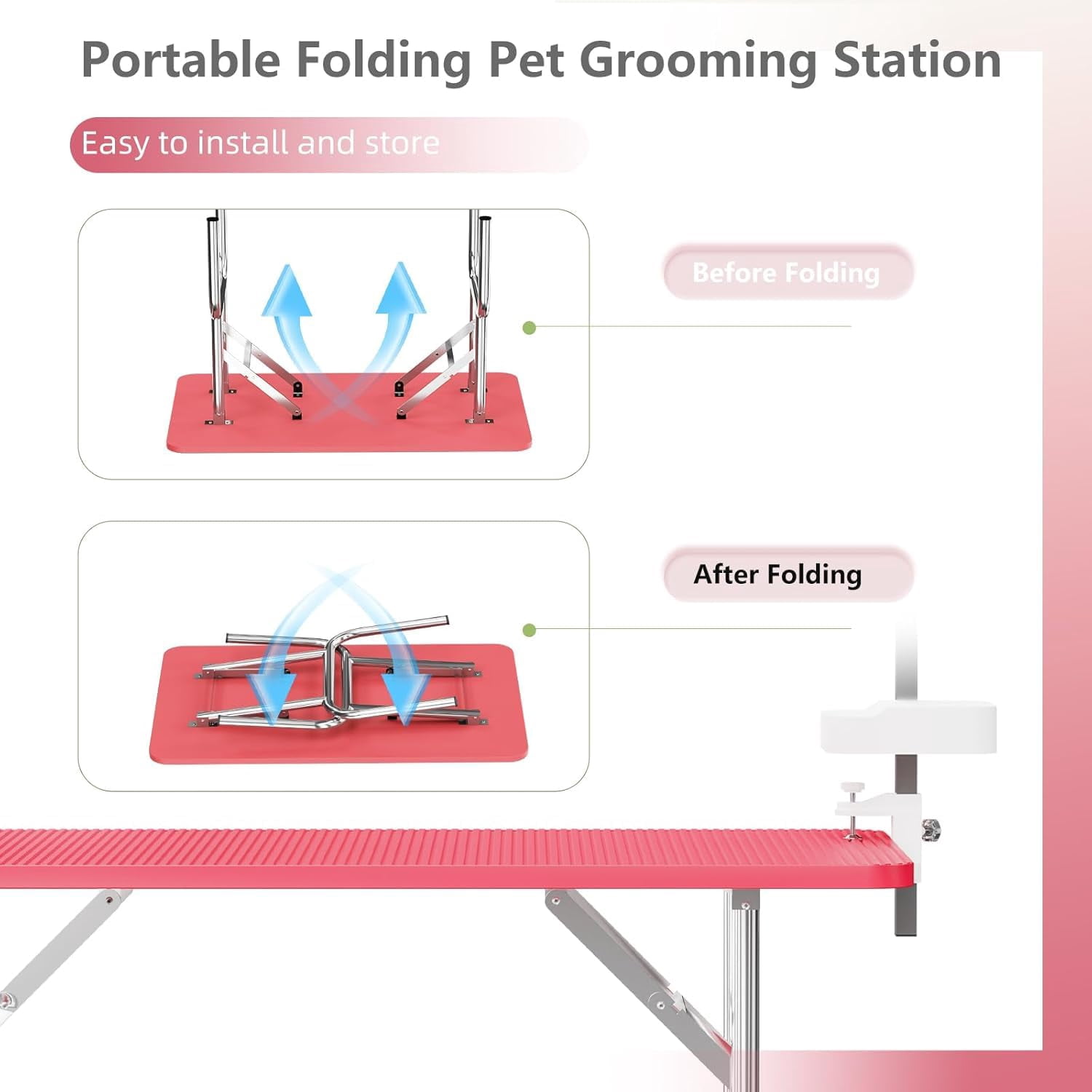 Portable Folding Pet Grooming Station

Easy to install and store

Before Folding

After Folding